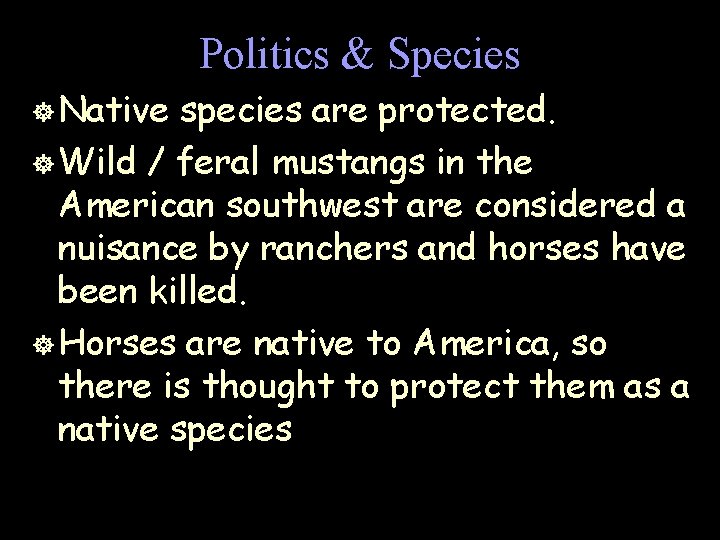 Politics & Species

Native species are protected.

Wild / feral mustangs in the American southwest are considered a nuisance by ranchers and horses have been killed.

Horses are native to America, so there is thought to protect them as a native species